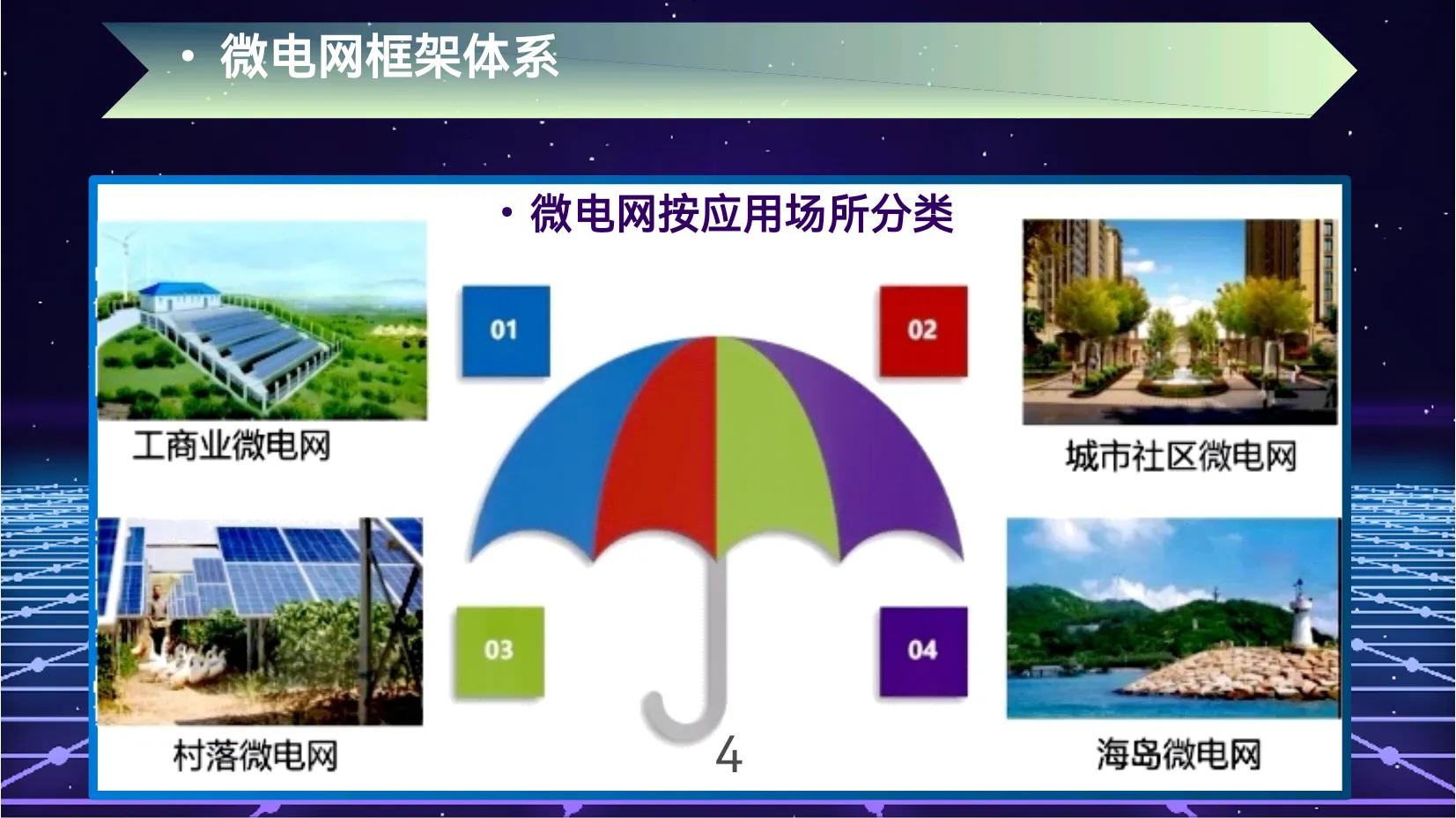 • 微电网框架体系

• 微电网按应用场所分类

01

02

工商业微电网

城市社区微电网

03

04

村落微电网

4

海岛微电网